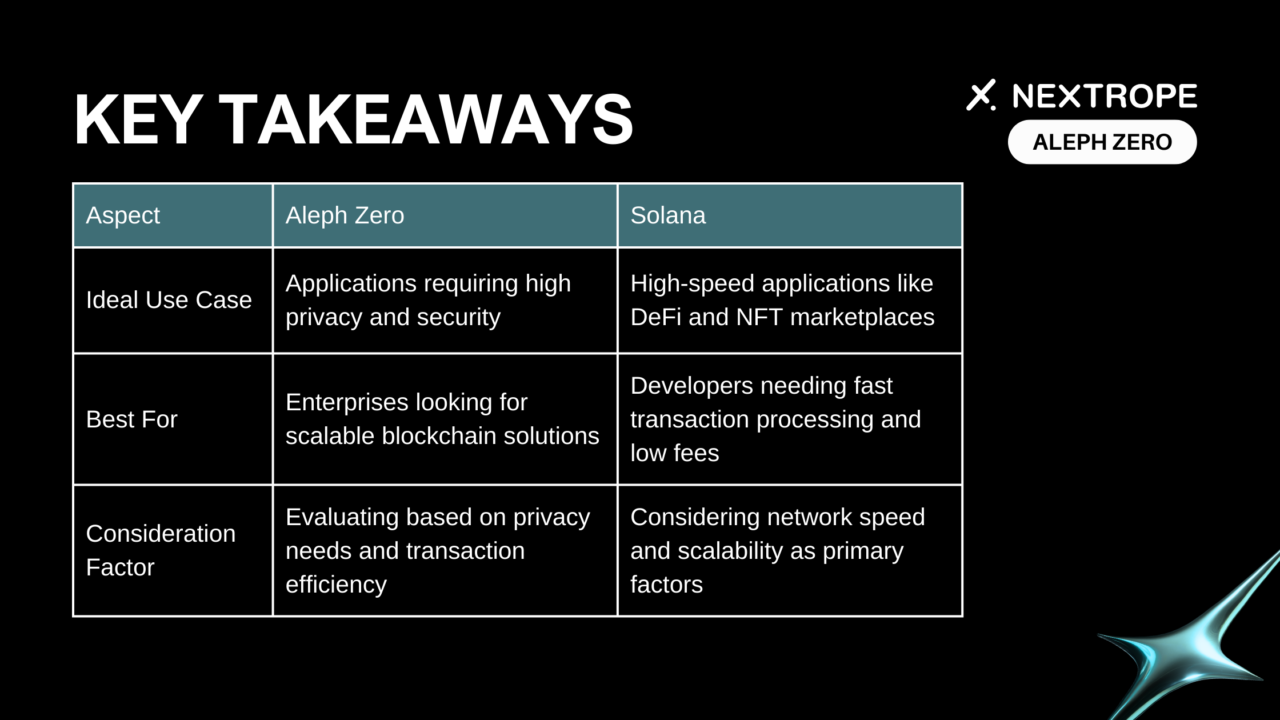 KEY TAKEAWAYS

NEXTROPE
ALEPH ZERO

| Aspect | Aleph Zero | Solana |
|---|---|---|
| Ideal Use Case | Applications requiring high privacy and security | High-speed applications like DeFi and NFT marketplaces |
| Best For | Enterprises looking for scalable blockchain solutions | Developers needing fast transaction processing and low fees |
| Consideration Factor | Evaluating based on privacy needs and transaction efficiency | Considering network speed and scalability as primary factors |